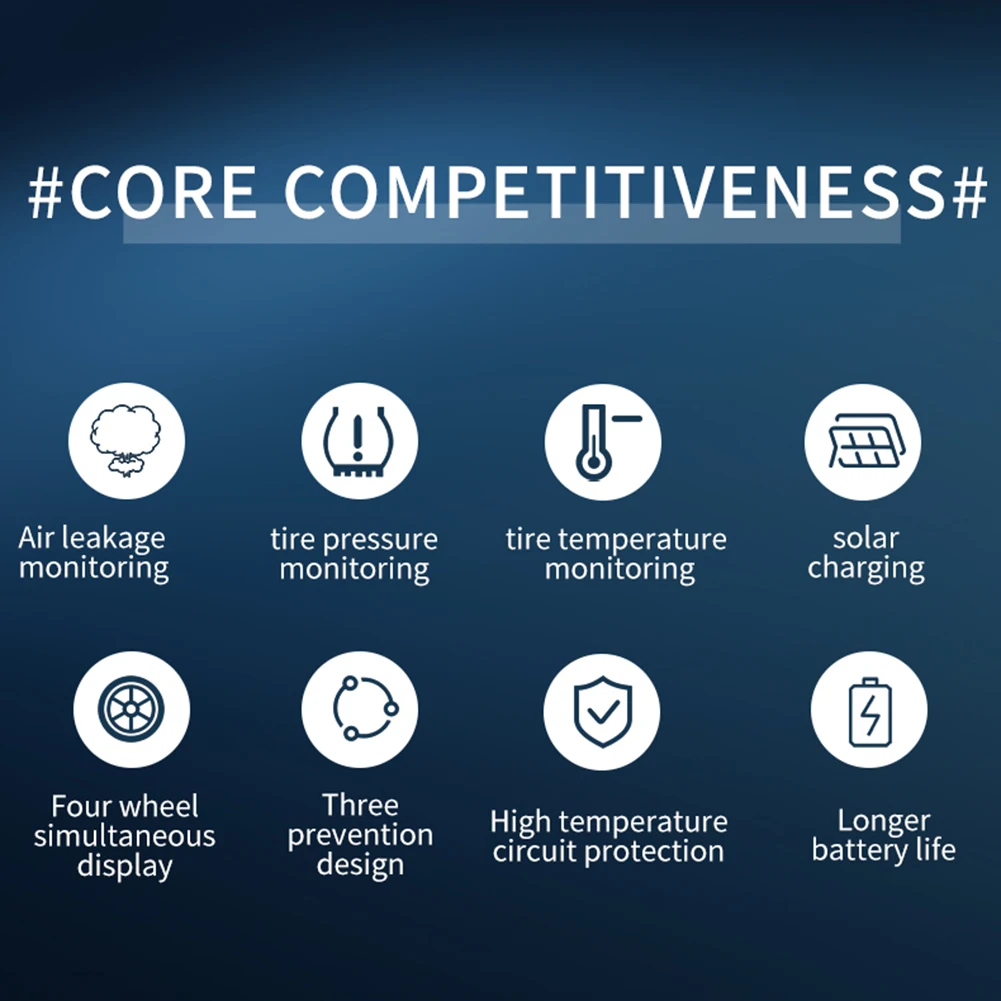 #CORE COMPETITIVENESS#

Air leakage monitoring

tire pressure monitoring

tire temperature monitoring

solar charging

Four wheel simultaneous display

Three prevention design

High temperature circuit protection

Longer battery life